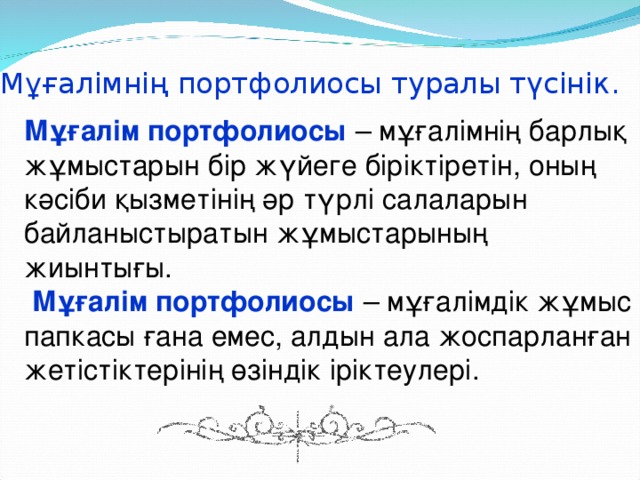 Мұғалімнің портфолиосы туралы түсінік.

Мұғалім портфолиосы – мұғалімнің барлық жұмыстарын бір жүйеге біріктіретін, оның кәсіби қызметінің әр түрлі салаларын байланыстыратын жұмыстарының жиынтығы.

Мұғалім портфолиосы – мұғалімдік жұмыс папкасы ғана емес, алдын ала жоспарланған жетістіктерінің өзіндік іріктеулері.